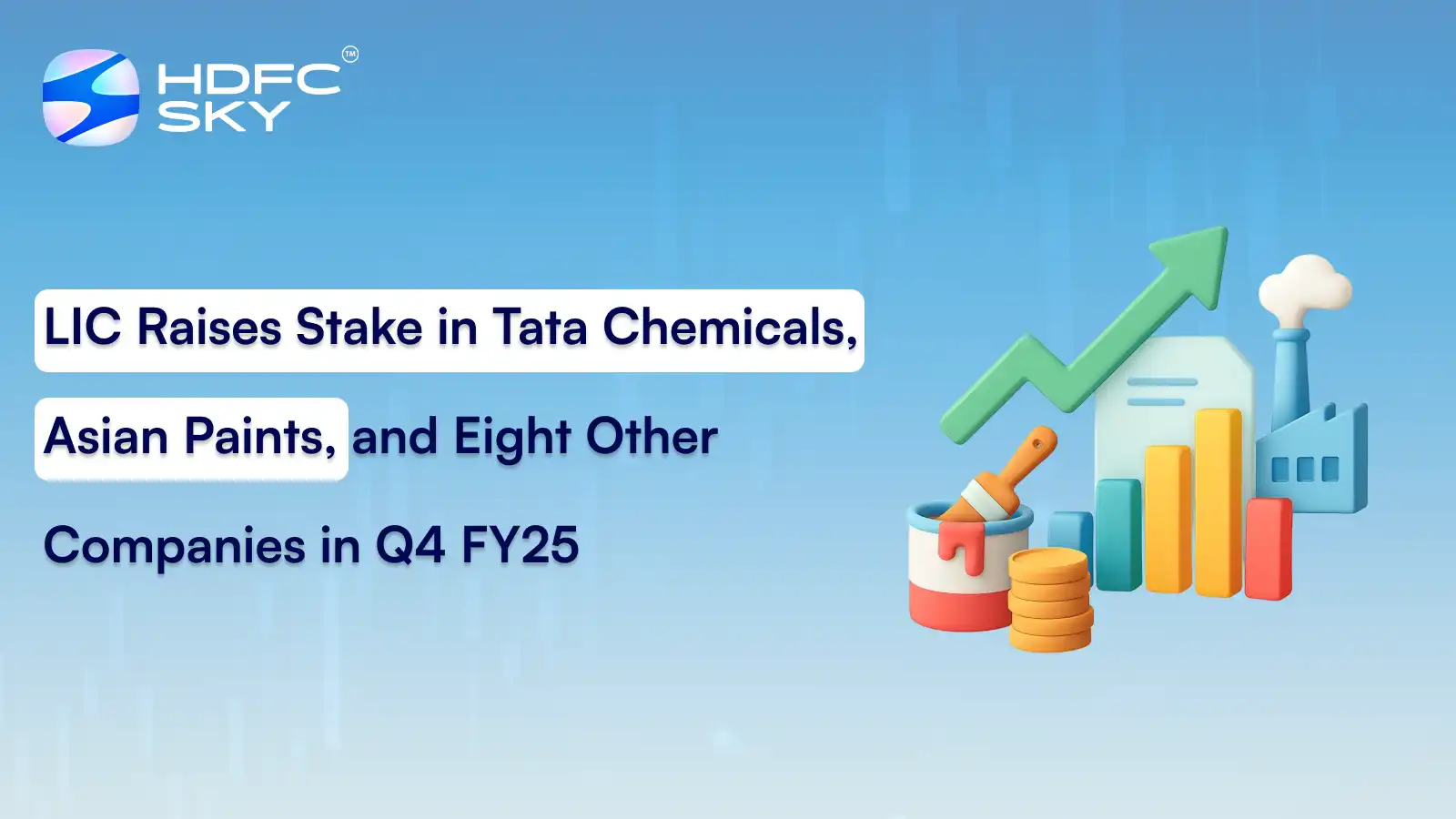 HDFC SKY™

LIC Raises Stake in Tata Chemicals, Asian Paints, and Eight Other Companies in Q4 FY25